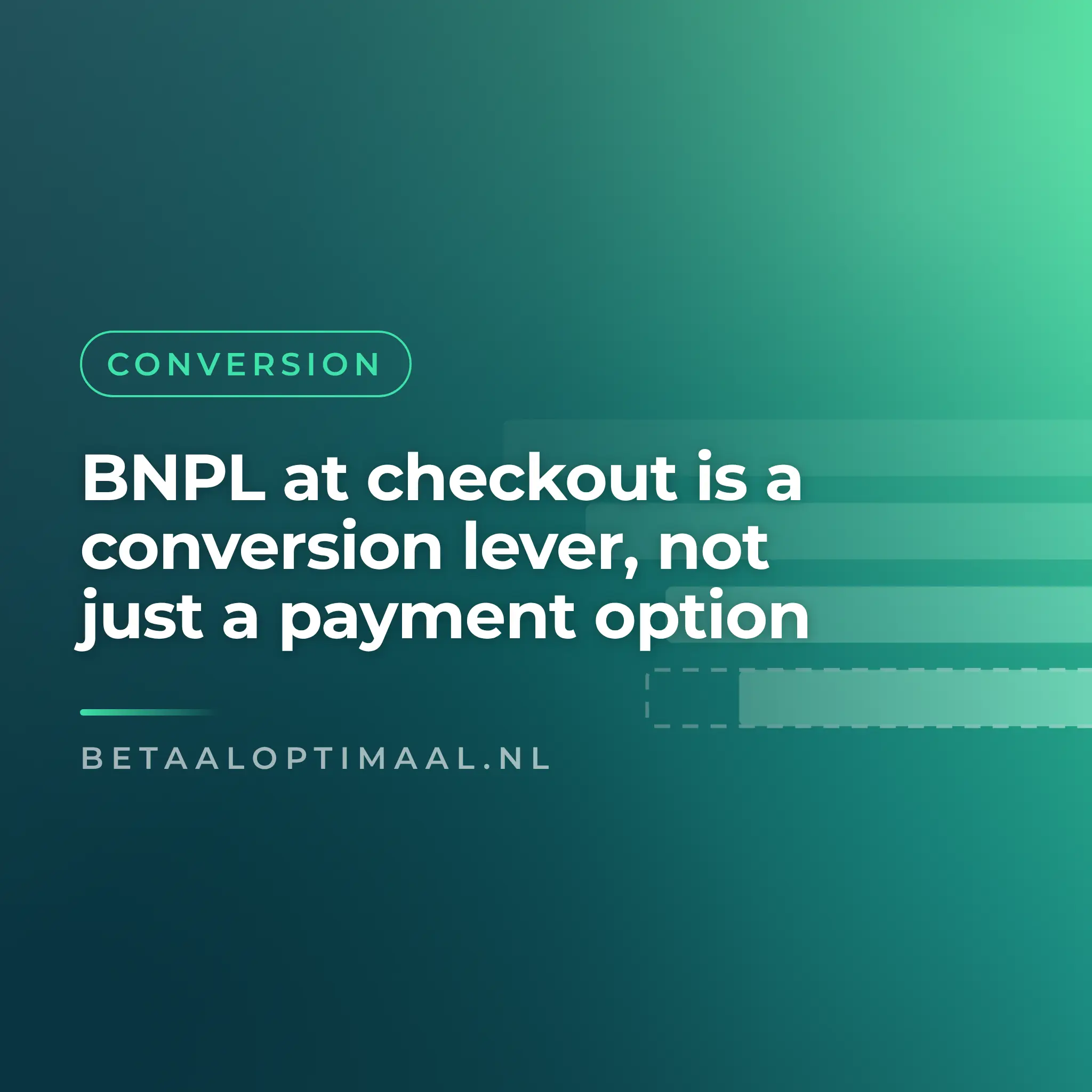 CONVERSION

BNPL at checkout is a conversion lever, not just a payment option

BETAALOPTIMAAL.NL